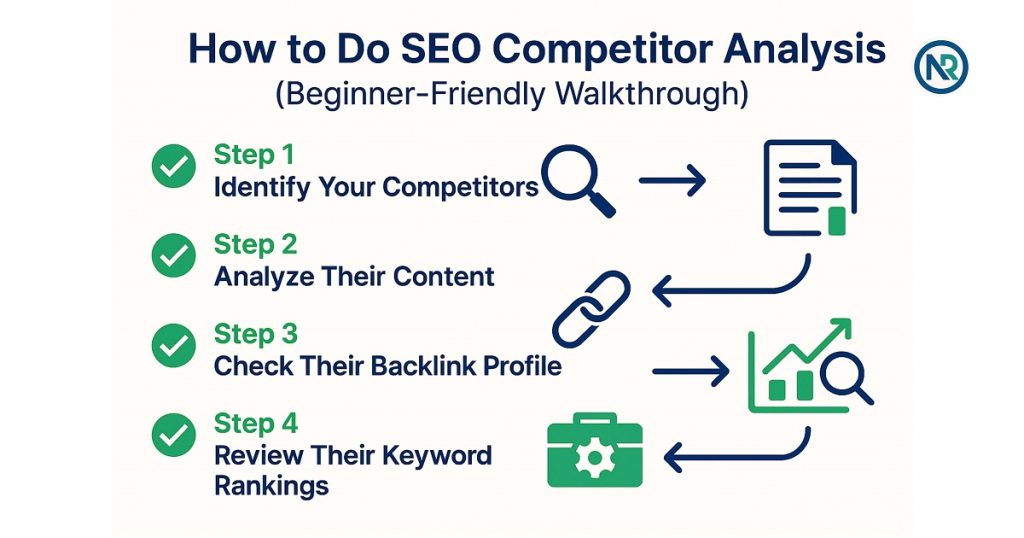 How to Do SEO Competitor Analysis
(Beginner-Friendly Walkthrough)

NR

Step 1
Identify Your Competitors

Step 2
Analyze Their Content

Step 3
Check Their Backlink Profile

Step 4
Review Their Keyword Rankings